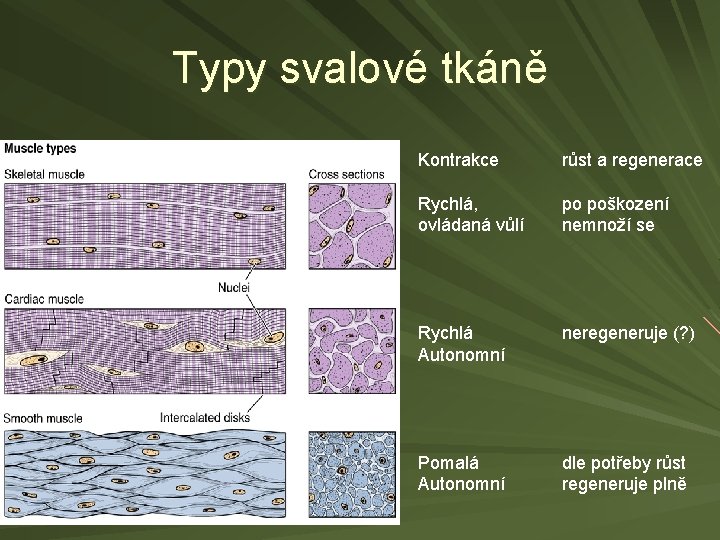 Typy svalové tkáně

Muscle types

Skeletal muscle

Cross sections

Nuclei

Cardiac muscle

Smooth muscle

Intercalated disks

| Kontrakce | růst a regenerace |
|---|---|
| Rychlá, ovládaná vůlí | po poškození nemnoží se |
| Rychlá Autonomní | neregeneruje (?) |
| Pomalá Autonomní | dle potřeby růst regeneruje plně |